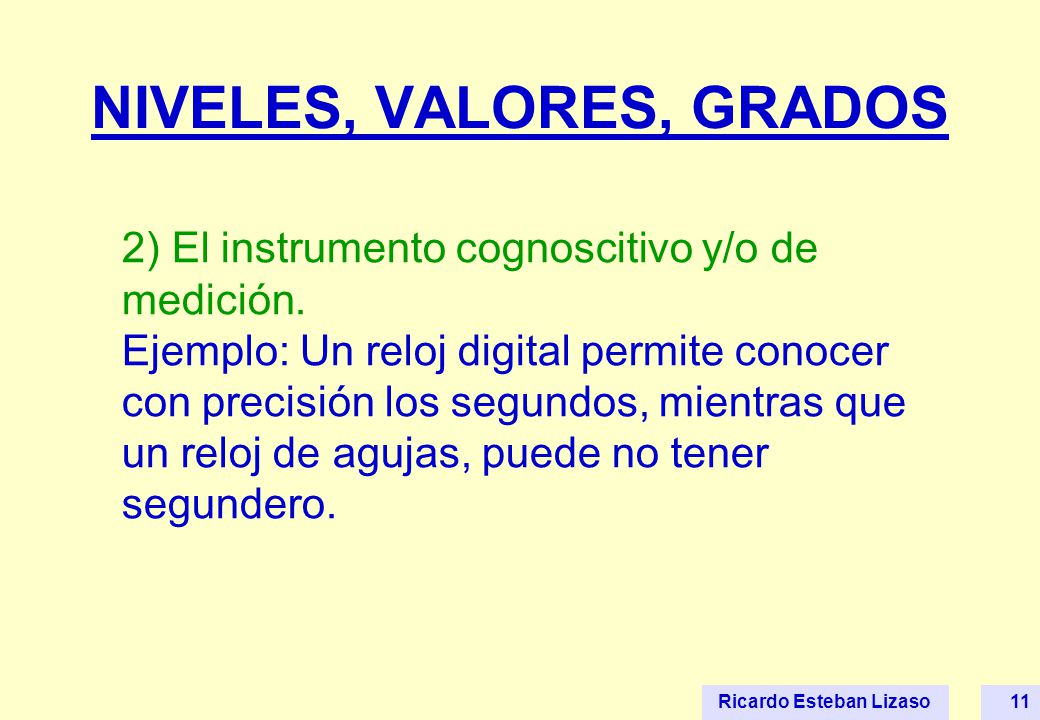 NIVELES, VALORES, GRADOS

2) El instrumento cognoscitivo y/o de medición.
Ejemplo: Un reloj digital permite conocer con precisión los segundos, mientras que un reloj de agujas, puede no tener segundero.

Ricardo Esteban Lizaso 11